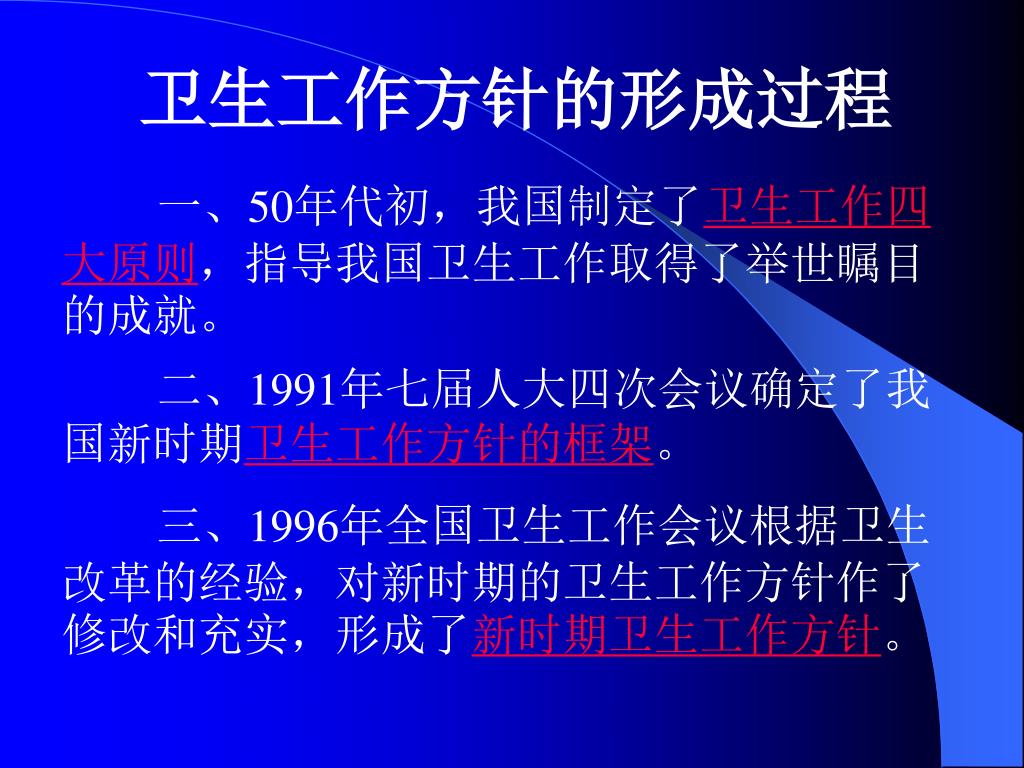 卫生工作方针的形成过程

一、50年代初，我国制定了卫生工作四大原则，指导我国卫生工作取得了举世瞩目的成就。

二、1991年七届人大四次会议确定了我国新时期卫生工作方针的框架。

三、1996年全国卫生工作会议根据卫生改革的经验，对新时期的卫生工作方针作了修改和充实，形成了新时期卫生工作方针。